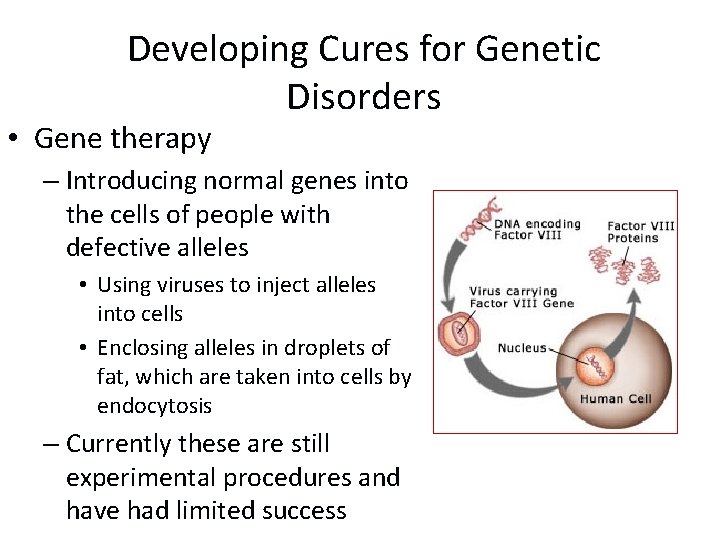 Developing Cures for Genetic Disorders

• Gene therapy

– Introducing normal genes into the cells of people with defective alleles

• Using viruses to inject alleles into cells

• Enclosing alleles in droplets of fat, which are taken into cells by endocytosis

– Currently these are still experimental procedures and have had limited success

DNA encoding Factor VIII

Factor VIII Proteins

Virus carrying Factor VIII Gene

Nucleus

Human Cell